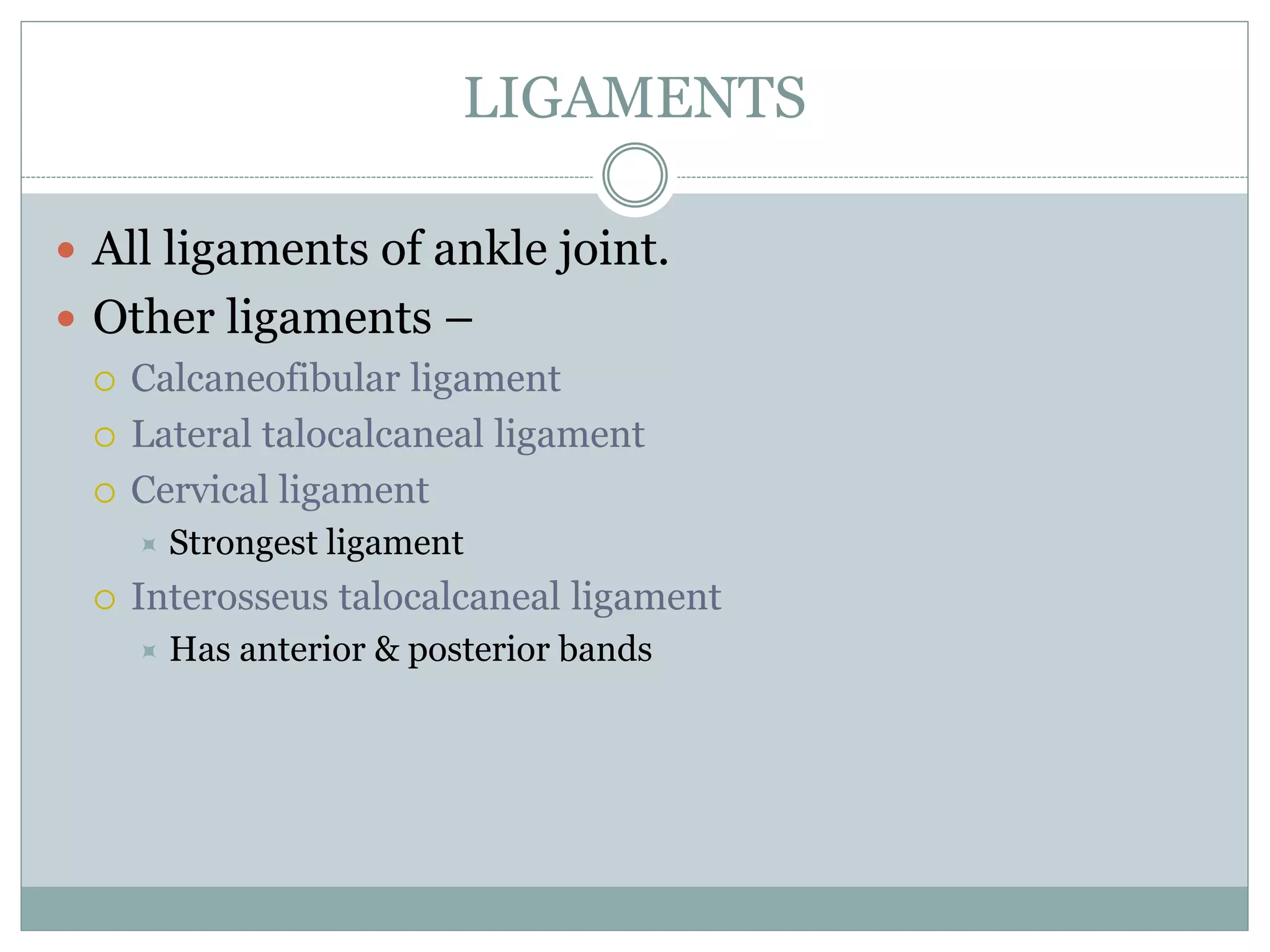 LIGAMENTS

- All ligaments of ankle joint.
- Other ligaments –
  - Calcaneofibular ligament
  - Lateral talocalcaneal ligament
  - Cervical ligament
    - Strongest ligament
  - Interosseus talocalcaneal ligament
    - Has anterior & posterior bands